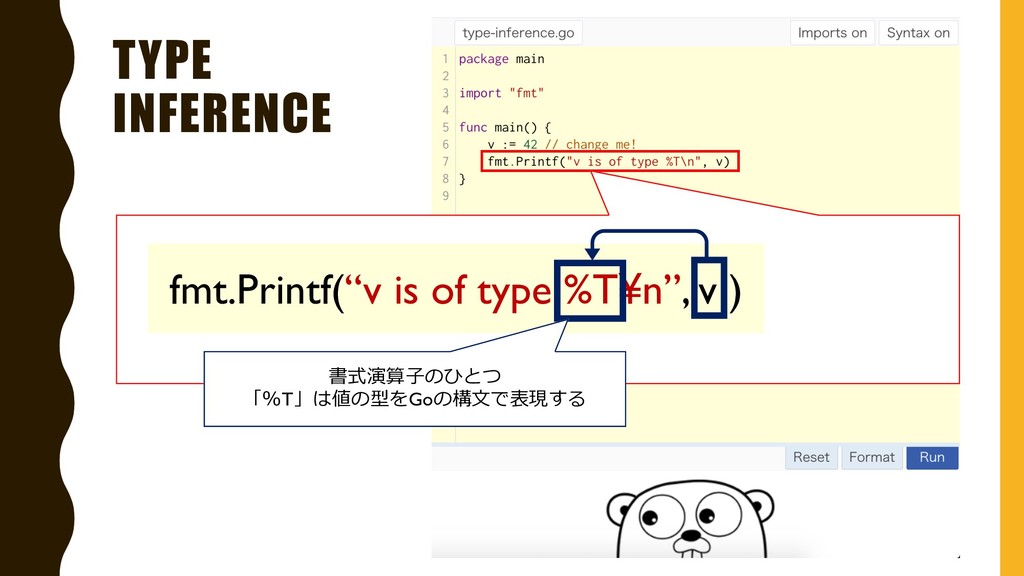 TYPE INFERENCE

type-inference.go

Imports on

Syntax on

1 package main
2
3 import "fmt"
4
5 func main() {
6     v := 42 // change me!
7     fmt.Printf("v is of type %T\n", v)
8 }
9

fmt.Printf(“v is of type %T¥n”, v )

書式演算子のひとつ
「%T」は値の型をGoの構文で表現する

Reset

Format

Run